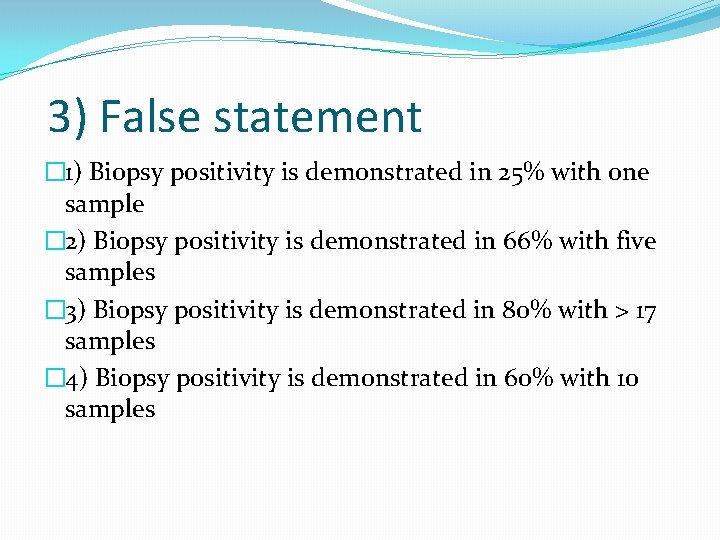 3) False statement

1) Biopsy positivity is demonstrated in 25% with one sample

2) Biopsy positivity is demonstrated in 66% with five samples

3) Biopsy positivity is demonstrated in 80% with > 17 samples

4) Biopsy positivity is demonstrated in 60% with 10 samples